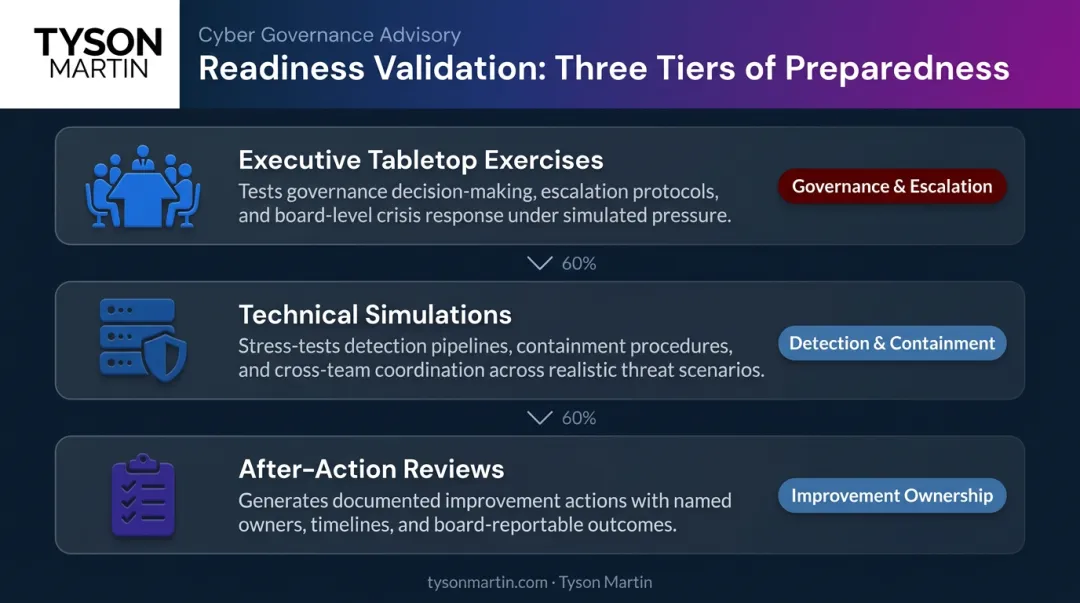 TYSON
MARTIN

Cyber Governance Advisory

Readiness Validation: Three Tiers of Preparedness

Executive Tabletop Exercises

Tests governance decision-making, escalation protocols, and board-level crisis response under simulated pressure.

Governance & Escalation

60%

Technical Simulations

Stress-tests detection pipelines, containment procedures, and cross-team coordination across realistic threat scenarios.

Detection & Containment

60%

After-Action Reviews

Generates documented improvement actions with named owners, timelines, and board-reportable outcomes.

Improvement Ownership

tysonmartin.com · Tyson Martin